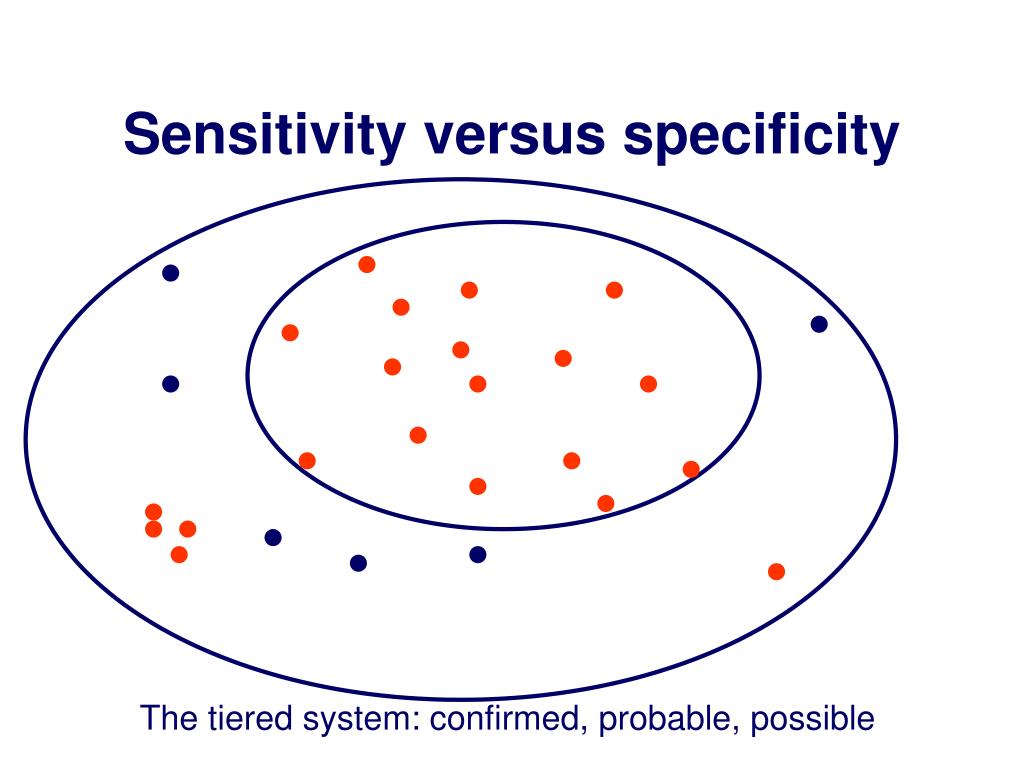 Sensitivity versus specificity

The tiered system: confirmed, probable, possible